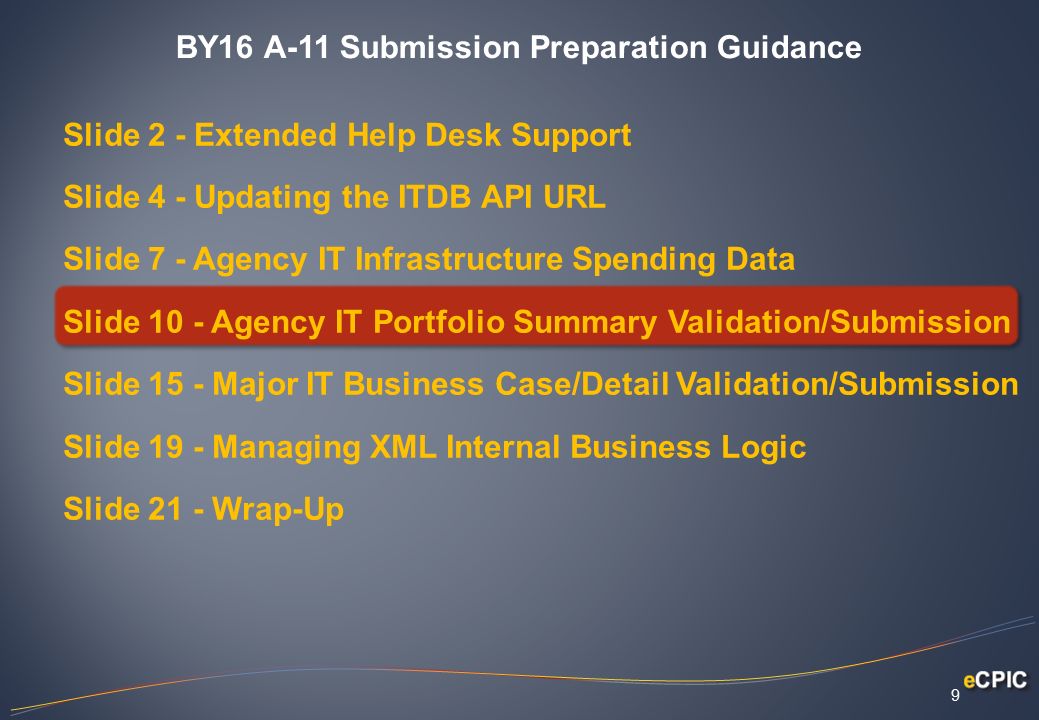 BY16 A-11 Submission Preparation Guidance

Slide 2 - Extended Help Desk Support

Slide 4 - Updating the ITDB API URL

Slide 7 - Agency IT Infrastructure Spending Data

Slide 10 - Agency IT Portfolio Summary Validation/Submission

Slide 15 - Major IT Business Case/Detail Validation/Submission

Slide 19 - Managing XML Internal Business Logic

Slide 21 - Wrap-Up

eCPIC

9